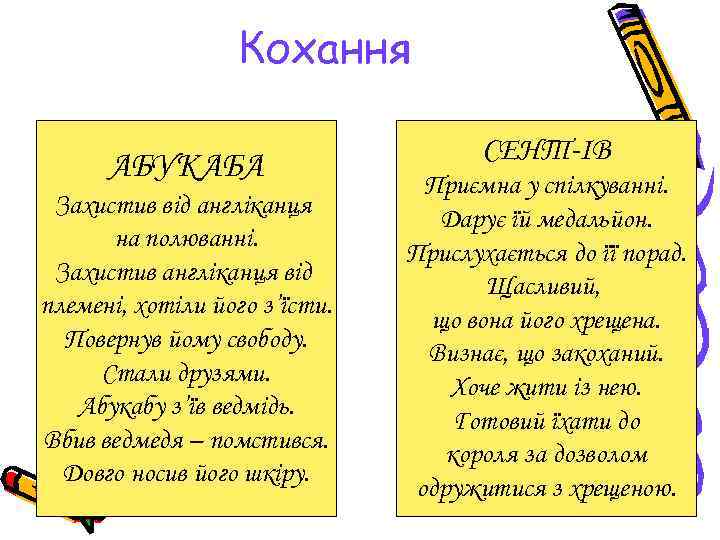 Кохання

АБУКАБА
Захистив від англіканця на полюванні.
Захистив англіканця від племені, хотіли його з'їсти.
Повернув йому свободу.
Стали друзями.
Абукабу з'їв ведмідь.
Вбив ведмедя – помстився.
Довго носив його шкіру.

СЕНТ-ІВ
Приємна у спілкуванні.
Дарує їй медальйон.
Прислухається до її порад.
Щасливий, що вона його хрещена.
Визнає, що закоханий.
Хоче жити із нею.
Готовий їхати до короля за дозволом одружитися з хрещеною.